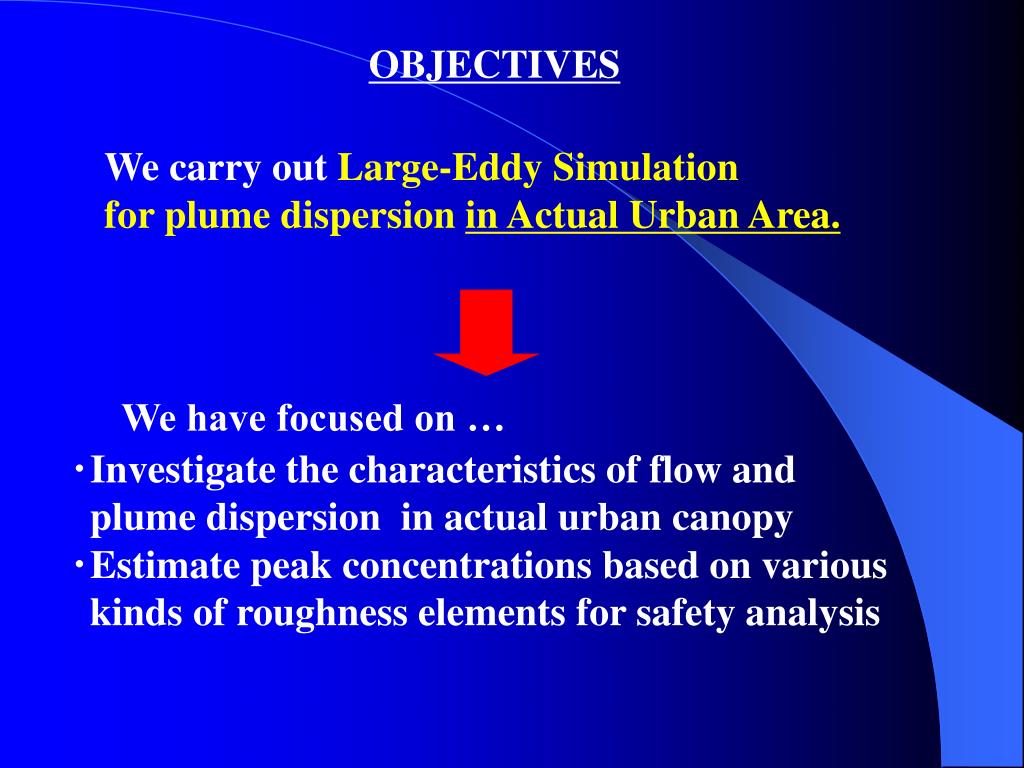 OBJECTIVES

We carry out Large-Eddy Simulation for plume dispersion in Actual Urban Area.

We have focused on …

・Investigate the characteristics of flow and plume dispersion in actual urban canopy
・Estimate peak concentrations based on various kinds of roughness elements for safety analysis